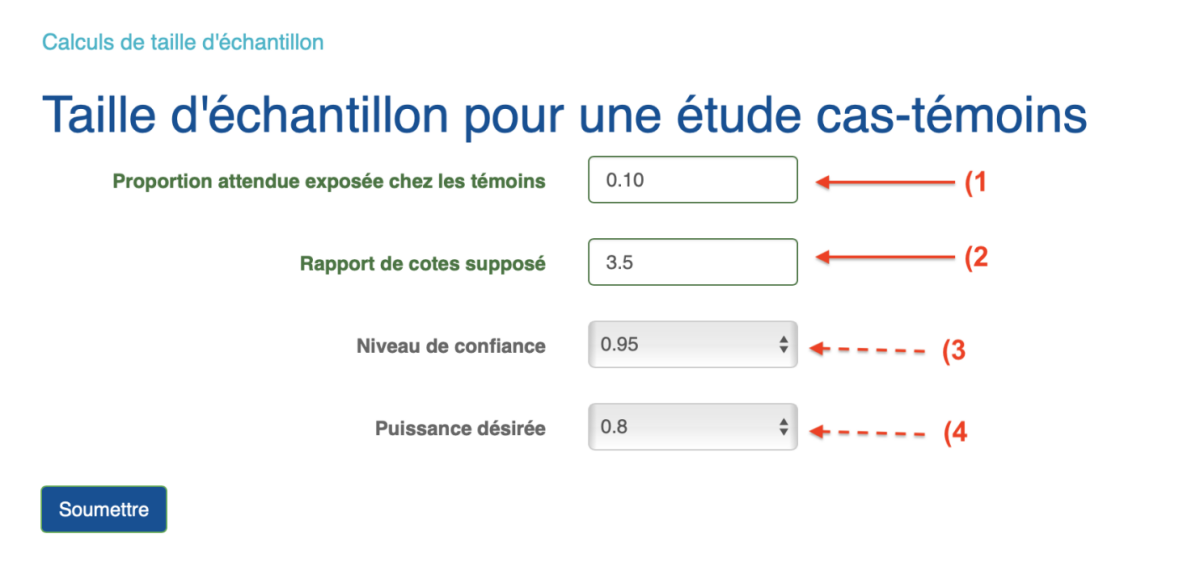 Calculs de taille d'échantillon

Taille d'échantillon pour une étude cas-témoins

Proportion attendue exposée chez les témoins 0.10 (1

Rapport de cotes supposé 3.5 (2

Niveau de confiance 0.95 (3

Puissance désirée 0.8 (4

Soumettre